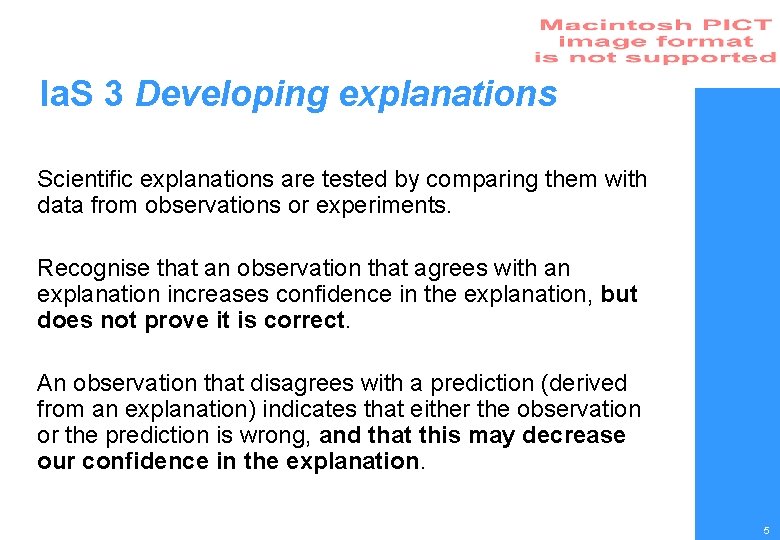 Macintosh PICT image format is not supported

IaS 3 Developing explanations

Scientific explanations are tested by comparing them with data from observations or experiments.

Recognise that an observation that agrees with an explanation increases confidence in the explanation, but does not prove it is correct.

An observation that disagrees with a prediction (derived from an explanation) indicates that either the observation or the prediction is wrong, and that this may decrease our confidence in the explanation.

5